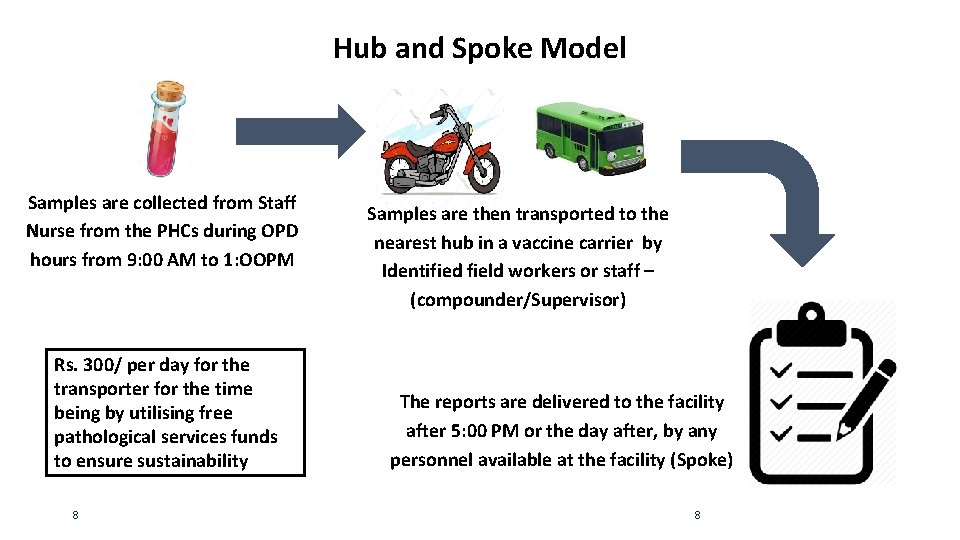 Hub and Spoke Model

Samples are collected from Staff Nurse from the PHCs during OPD hours from 9:00 AM to 1:OOPM

Samples are then transported to the nearest hub in a vaccine carrier by Identified field workers or staff – (compounder/Supervisor)

Rs. 300/ per day for the transporter for the time being by utilising free pathological services funds to ensure sustainability

The reports are delivered to the facility after 5:00 PM or the day after, by any personnel available at the facility (Spoke)

8

8